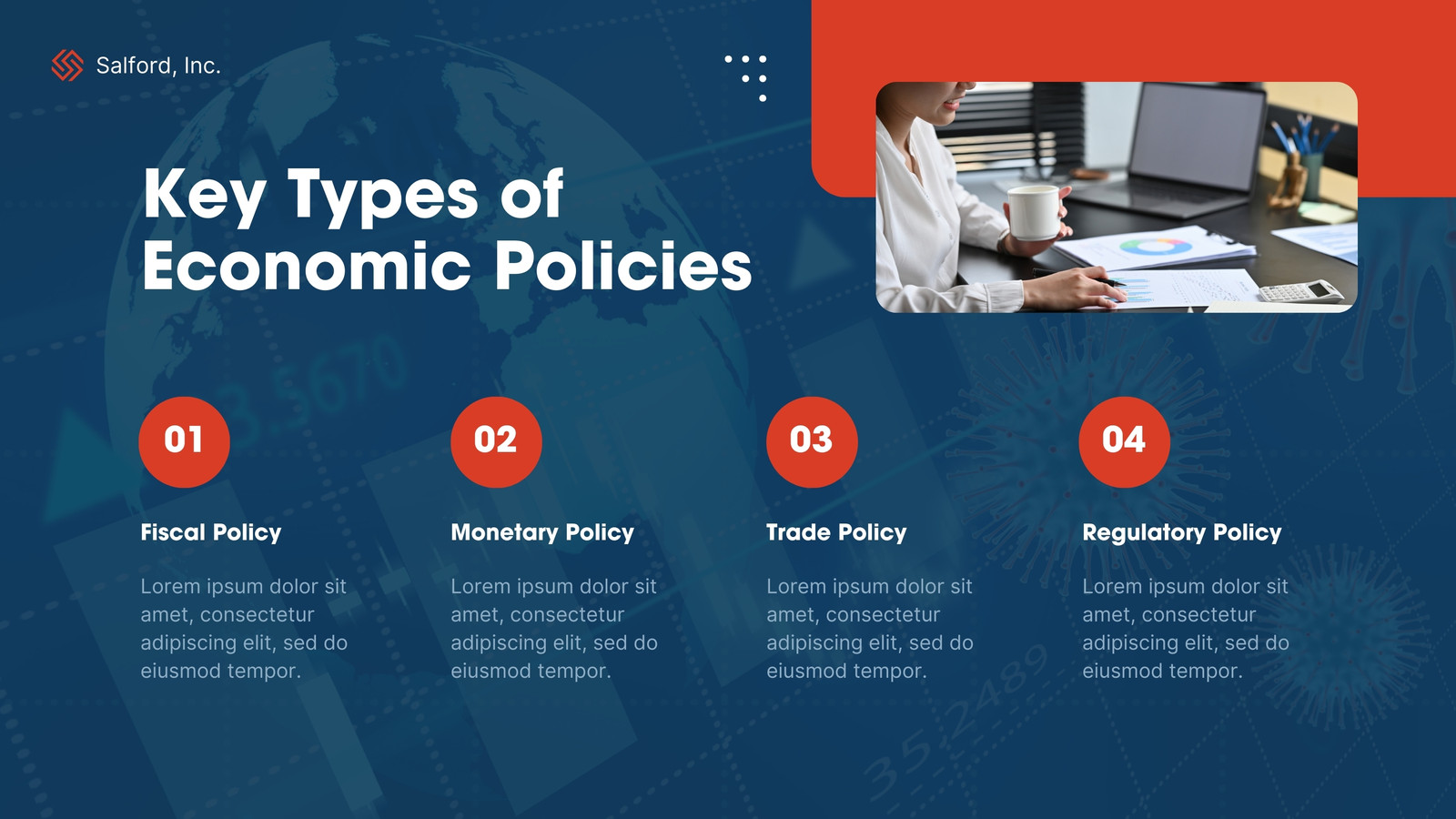 Salford, Inc.

Key Types of Economic Policies

01

Fiscal Policy

Lorem ipsum dolor sit amet, consectetur adipiscing elit, sed do eiusmod tempor.

02

Monetary Policy

Lorem ipsum dolor sit amet, consectetur adipiscing elit, sed do eiusmod tempor.

03

Trade Policy

Lorem ipsum dolor sit amet, consectetur adipiscing elit, sed do eiusmod tempor.

04

Regulatory Policy

Lorem ipsum dolor sit amet, consectetur adipiscing elit, sed do eiusmod tempor.